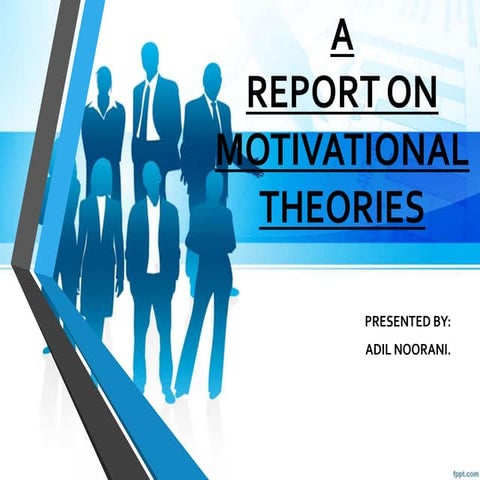 A
REPORT ON
MOTIVATIONAL
THEORIES

PRESENTED BY:
ADIL NOORANI.

fppt.com